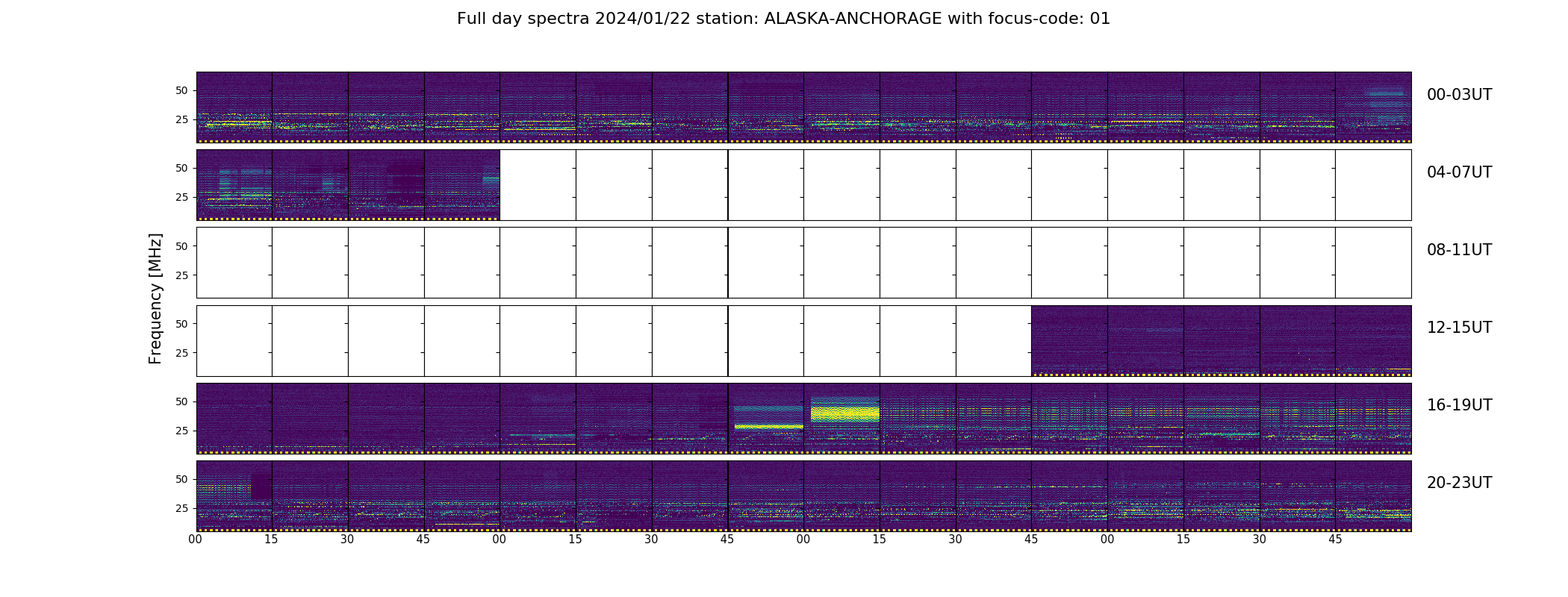 Full day spectra 2024/01/22 station: ALASKA-ANCHORAGE with focus-code: 01

Frequency [MHz]

50
25
00-03UT

50
25
04-07UT

50
25
08-11UT

50
25
12-15UT

50
25
16-19UT

50
25
20-23UT

00 15 30 45 00 15 30 45 00 15 30 45 00 15 30 45